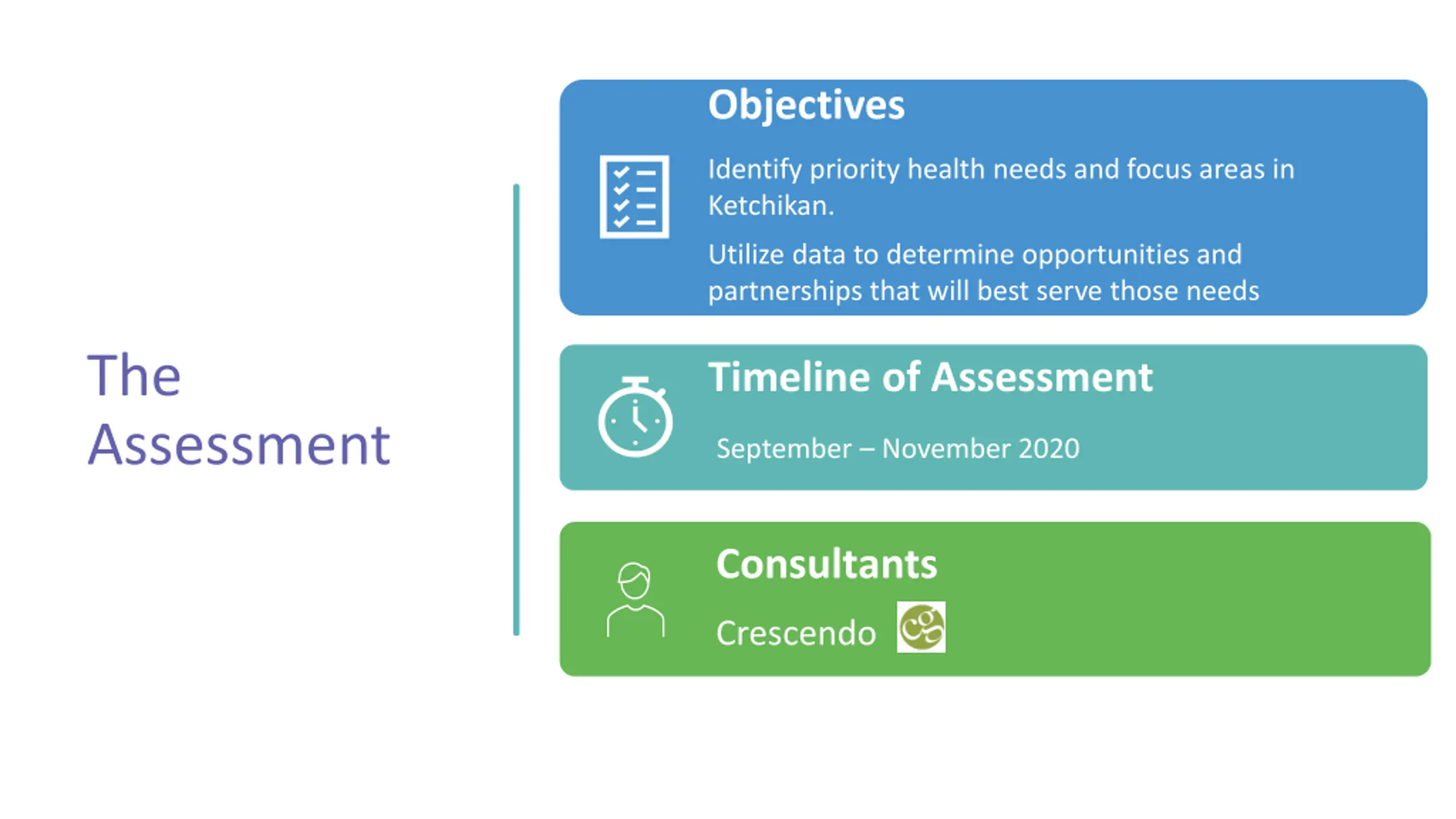 The Assessment

Objectives

Identify priority health needs and focus areas in Ketchikan.

Utilize data to determine opportunities and partnerships that will best serve those needs

Timeline of Assessment

September – November 2020

Consultants

Crescendo cg